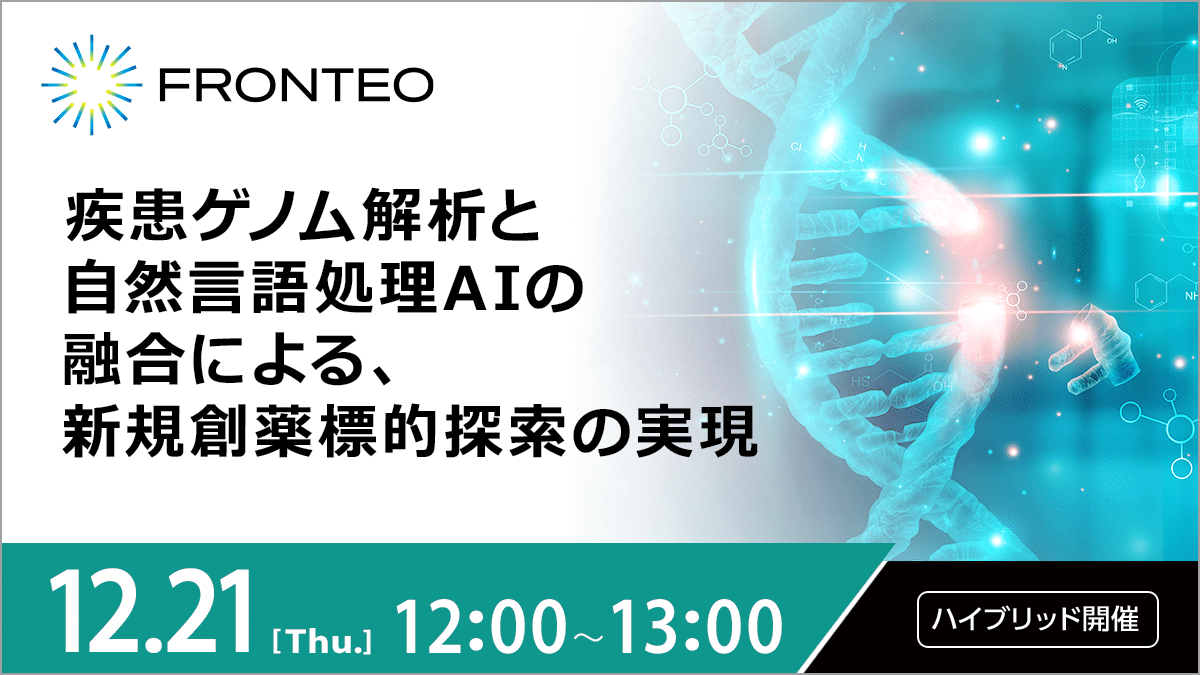 FRONTEO

疾患ゲノム解析と
自然言語処理AIの
融合による、
新規創薬標的探索の実現

12.21 [Thu.] 12:00～13:00

ハイブリッド開催